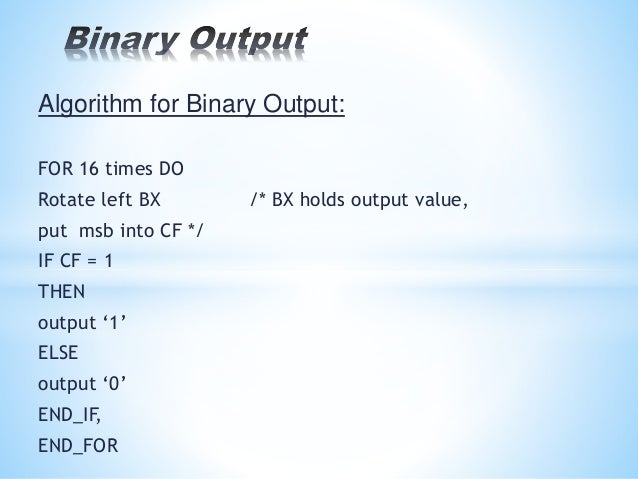 Binary Output

Algorithm for Binary Output:

FOR 16 times DO
Rotate left BX /* BX holds output value,
put msb into CF */
IF CF = 1
THEN
output ‘1’
ELSE
output ‘0’
END_IF,
END_FOR